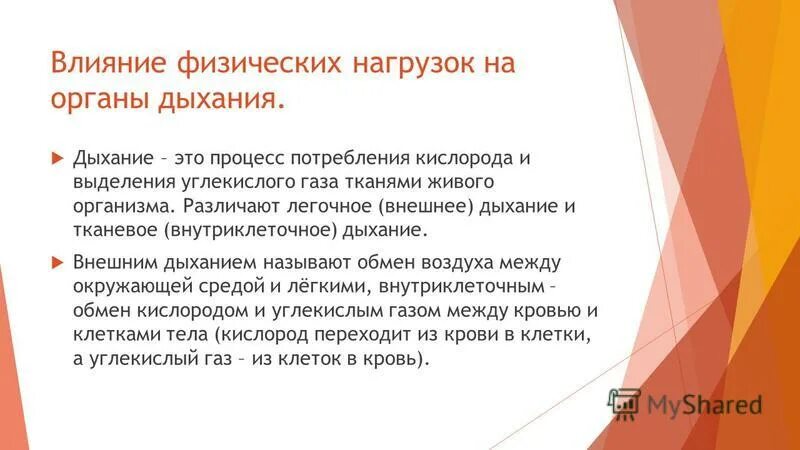 Влияние физических нагрузок на органы дыхания.

Дыхание – это процесс потребления кислорода и выделения углекислого газа тканями живого организма. Различают легочное (внешнее) дыхание и тканевое (внутриклеточное) дыхание.

Внешним дыханием называют обмен воздуха между окружающей средой и лёгкими, внутриклеточным – обмен кислородом и углекислым газом между кровью и клетками тела (кислород переходит из крови в клетки, а углекислый газ – из клеток в кровь).

MyShared